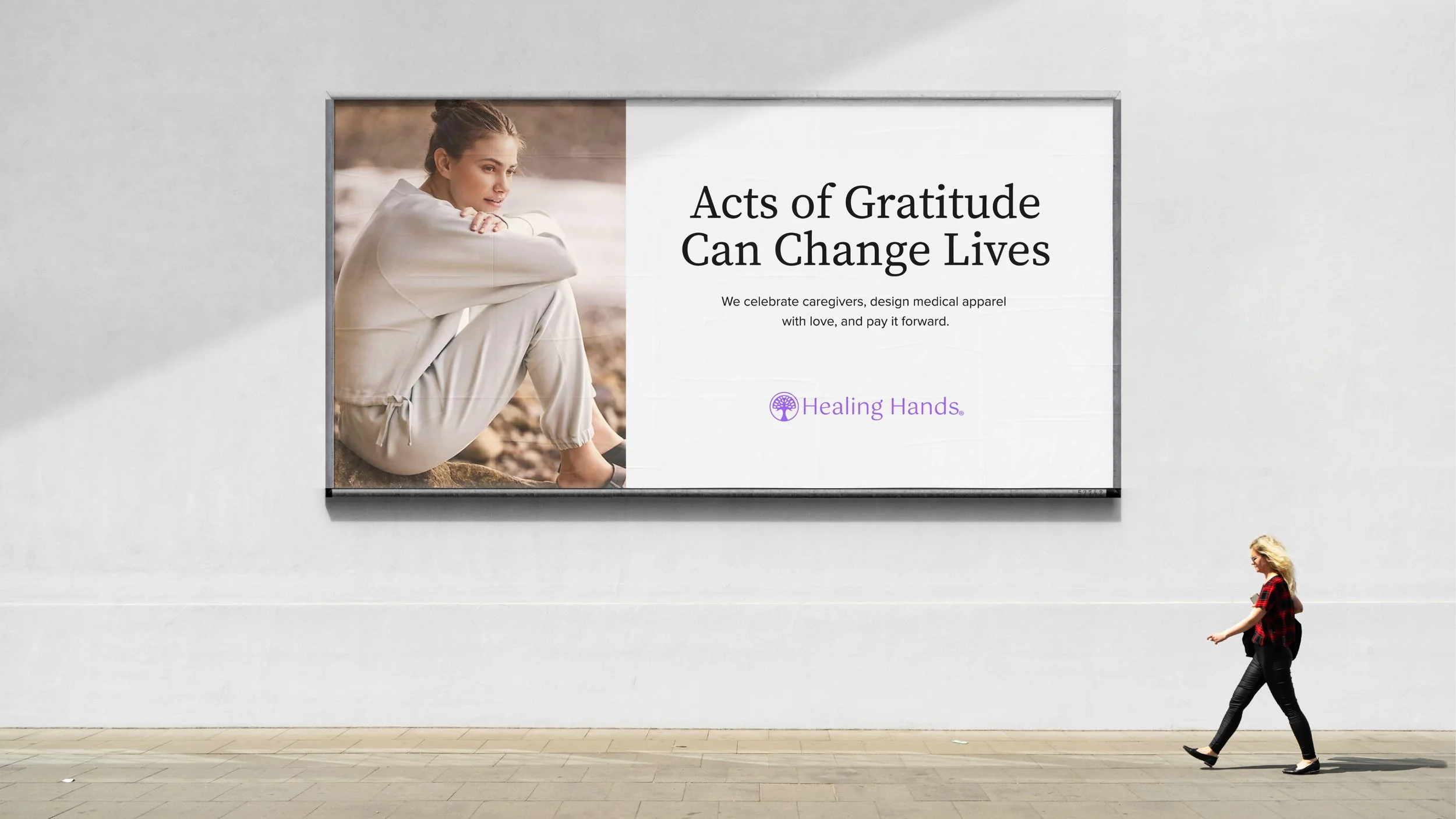 Acts of Gratitude Can Change Lives

We celebrate caregivers, design medical apparel with love, and pay it forward.

Healing Hands®